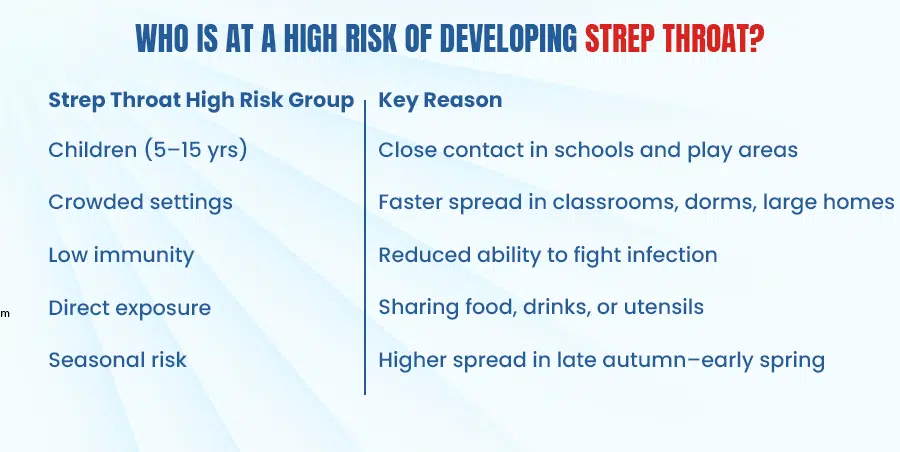 WHO IS AT A HIGH RISK OF DEVELOPING STREP THROAT?

| Strep Throat High Risk Group | Key Reason |
|---|---|
| Children (5–15 yrs) | Close contact in schools and play areas |
| Crowded settings | Faster spread in classrooms, dorms, large homes |
| Low immunity | Reduced ability to fight infection |
| Direct exposure | Sharing food, drinks, or utensils |
| Seasonal risk | Higher spread in late autumn–early spring |

m